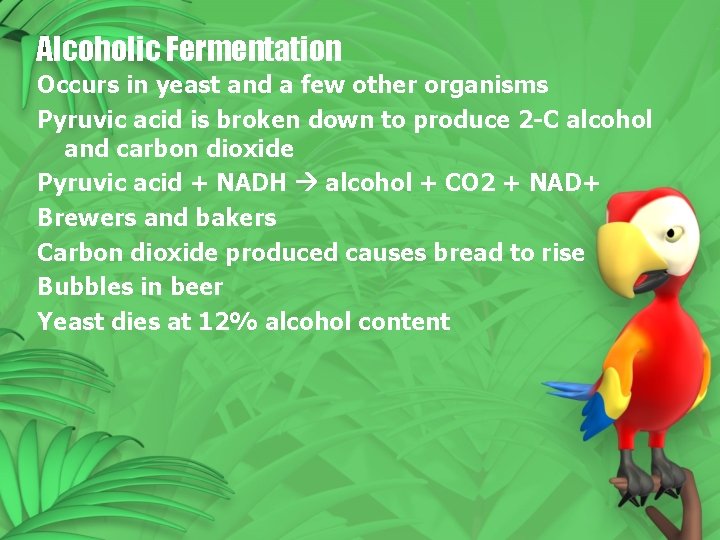 Alcoholic Fermentation

Occurs in yeast and a few other organisms

Pyruvic acid is broken down to produce 2-C alcohol and carbon dioxide

Pyruvic acid + NADH → alcohol + CO2 + NAD+

Brewers and bakers

Carbon dioxide produced causes bread to rise

Bubbles in beer

Yeast dies at 12% alcohol content